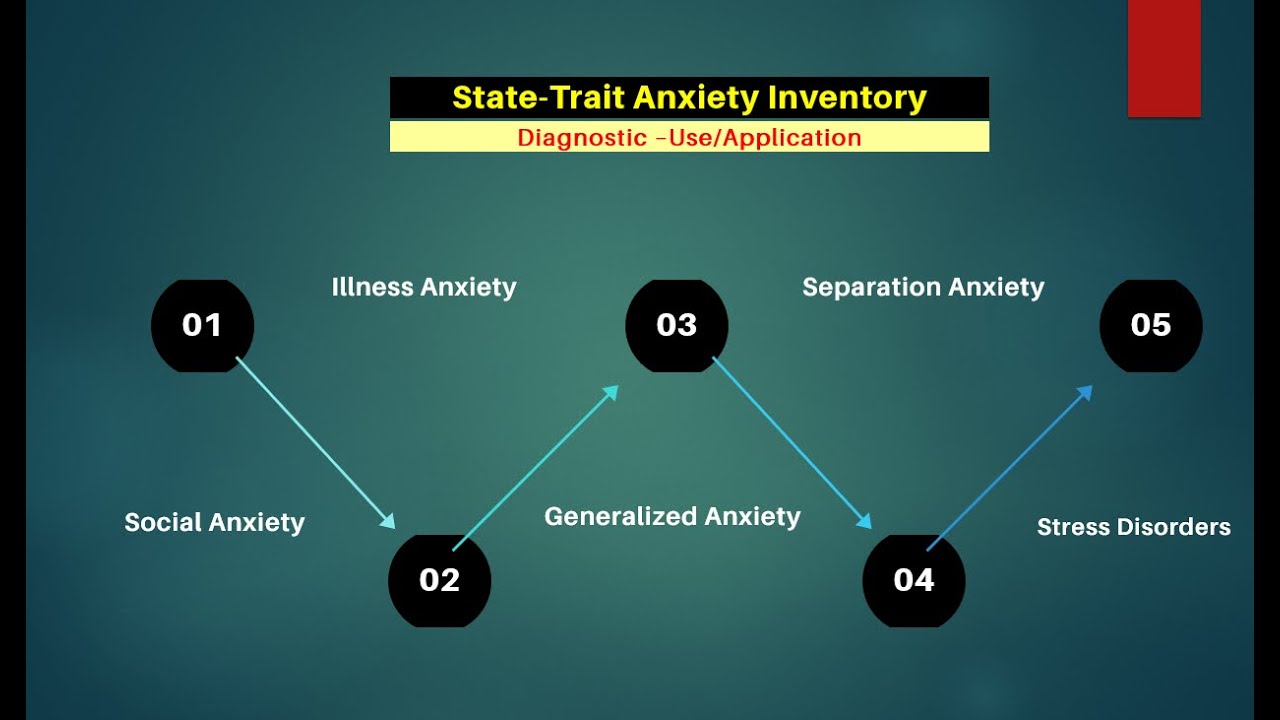 State-Trait Anxiety Inventory

Diagnostic –Use/Application

01

Illness Anxiety

03

Separation Anxiety

05

Social Anxiety

02

Generalized Anxiety

04

Stress Disorders